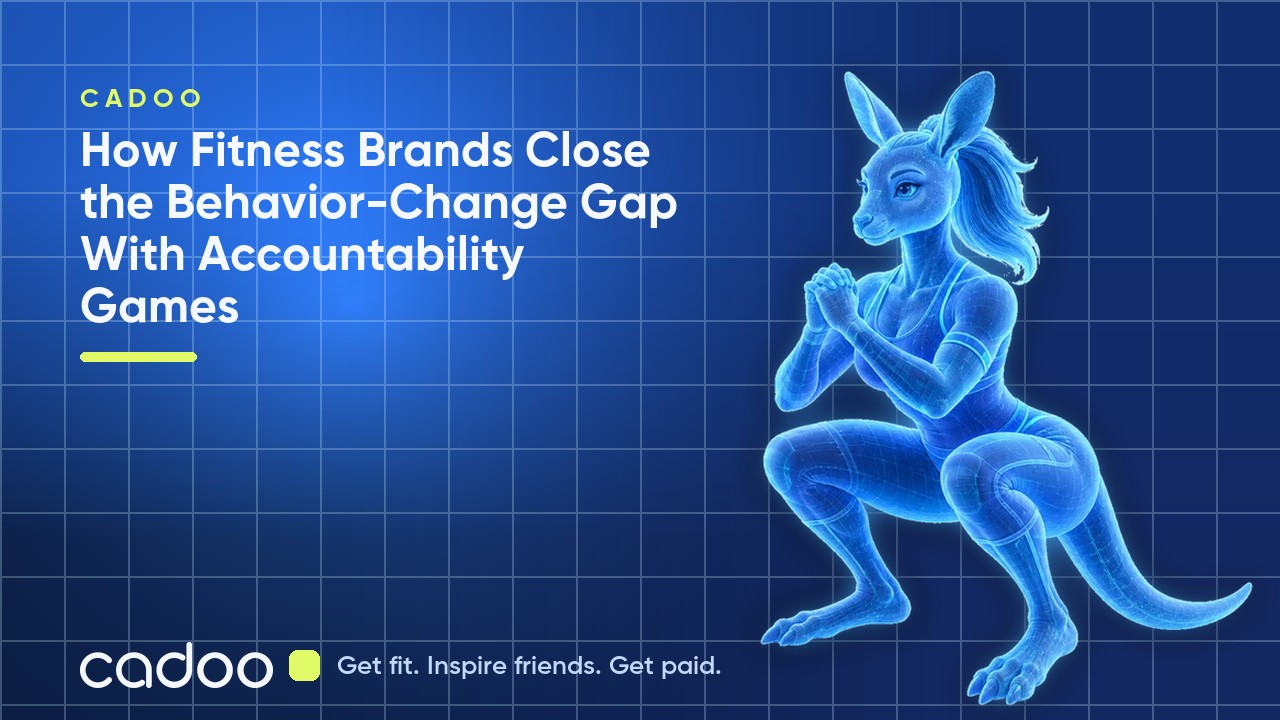 CADOO

How Fitness Brands Close the Behavior-Change Gap With Accountability Games

cadoo

Get fit. Inspire friends. Get paid.